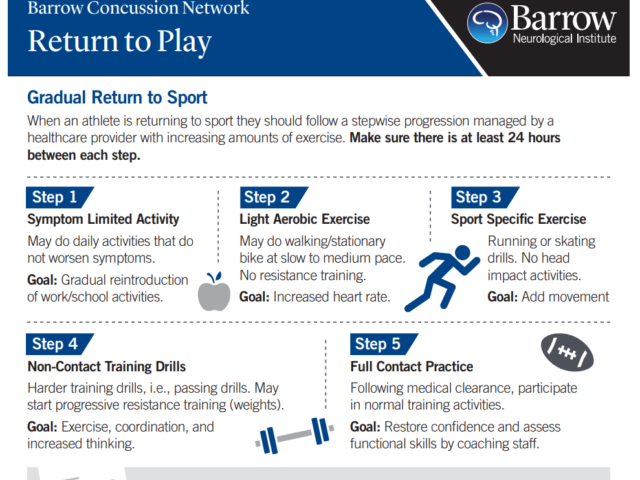 Barrow Concussion Network
Return to Play

Barrow
Neurological Institute

Gradual Return to Sport
When an athlete is returning to sport they should follow a stepwise progression managed by a healthcare provider with increasing amounts of exercise. Make sure there is at least 24 hours between each step.

Step 1
Symptom Limited Activity
May do daily activities that do not worsen symptoms.
Goal: Gradual reintroduction of work/school activities.

Step 2
Light Aerobic Exercise
May do walking/stationary bike at slow to medium pace. No resistance training.
Goal: Increased heart rate.

Step 3
Sport Specific Exercise
Running or skating drills. No head impact activities.
Goal: Add movement

Step 4
Non-Contact Training Drills
Harder training drills, i.e., passing drills. May start progressive resistance training (weights).
Goal: Exercise, coordination, and increased thinking.

Step 5
Full Contact Practice
Following medical clearance, participate in normal training activities.
Goal: Restore confidence and assess functional skills by coaching staff.